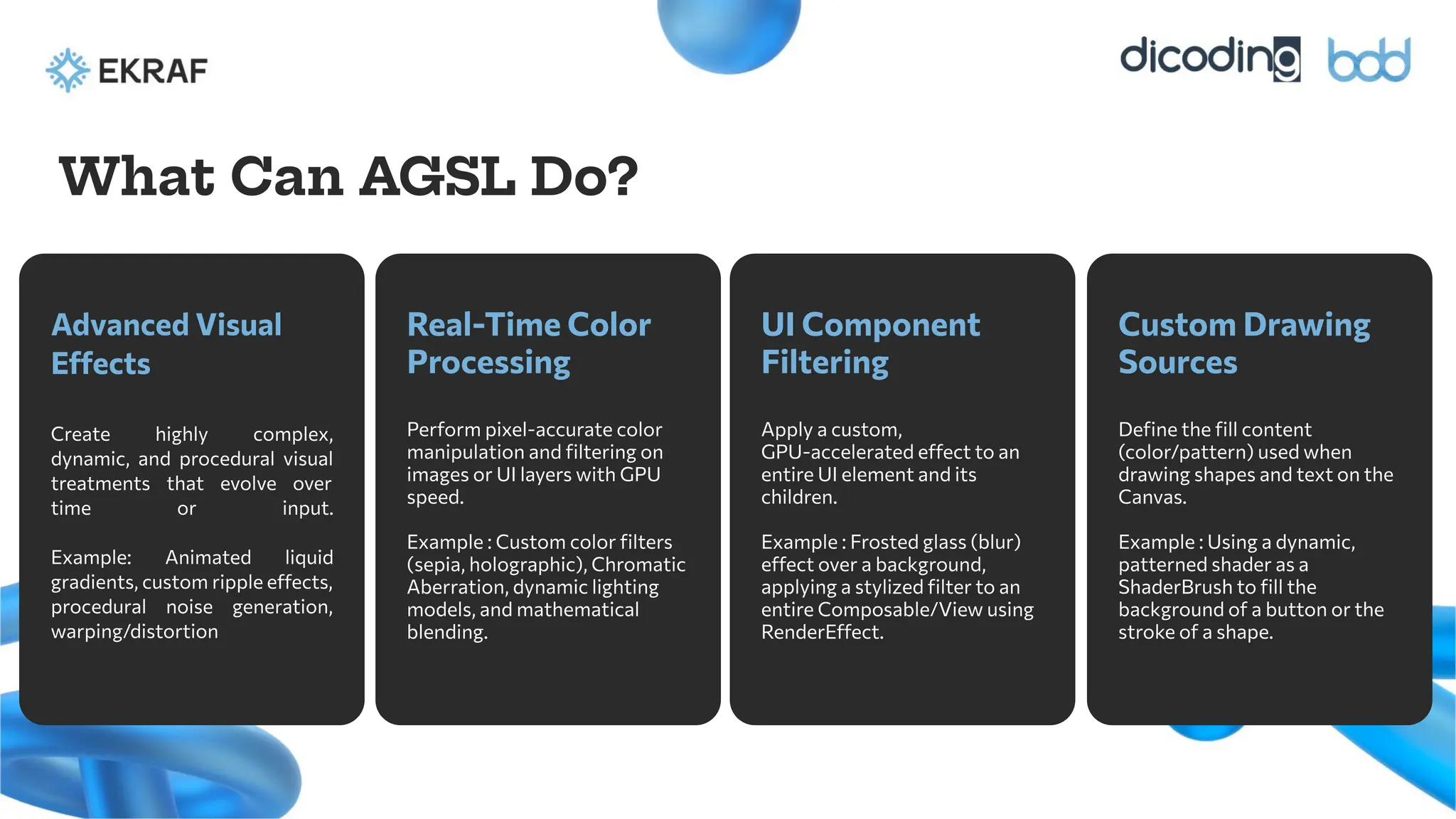 EKRAF

dicoding bdd

What Can AGSL Do?

Advanced Visual Effects

Create highly complex, dynamic, and procedural visual treatments that evolve over time or input.

Example: Animated liquid gradients, custom ripple effects, procedural noise generation, warping/distortion

Real-Time Color Processing

Perform pixel-accurate color manipulation and filtering on images or UI layers with GPU speed.

Example : Custom color filters (sepia, holographic), Chromatic Aberration, dynamic lighting models, and mathematical blending.

UI Component Filtering

Apply a custom, GPU-accelerated effect to an entire UI element and its children.

Example : Frosted glass (blur) effect over a background, applying a stylized filter to an entire Composable/View using RenderEffect.

Custom Drawing Sources

Define the fill content (color/pattern) used when drawing shapes and text on the Canvas.

Example : Using a dynamic, patterned shader as a ShaderBrush to fill the background of a button or the stroke of a shape.